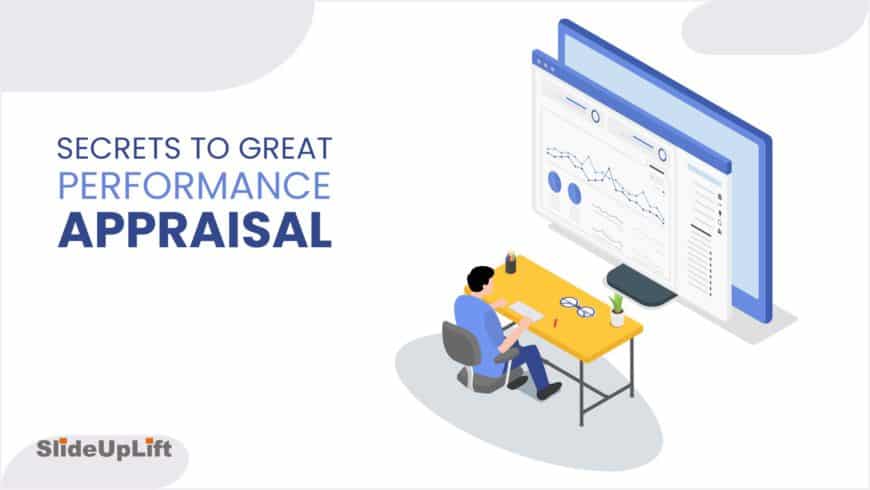 SECRETS TO GREAT PERFORMANCE APPRAISAL

SlideUpLift